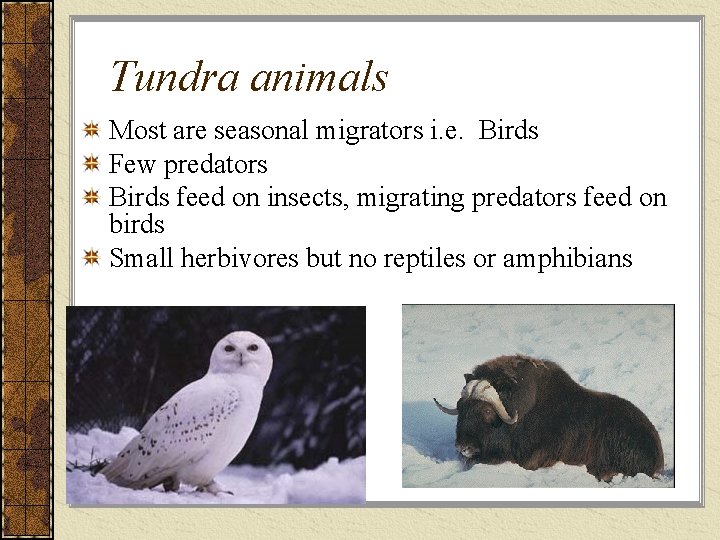 Tundra animals

Most are seasonal migrators i.e. Birds

Few predators

Birds feed on insects, migrating predators feed on birds

Small herbivores but no reptiles or amphibians